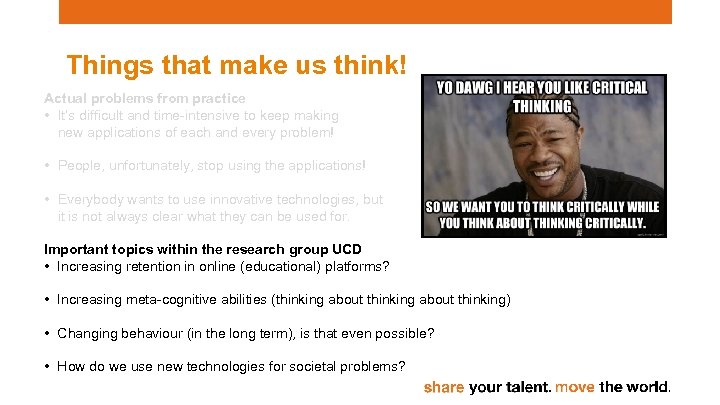 Things that make us think!

Actual problems from practice
• It's difficult and time-intensive to keep making new applications of each and every problem!

• People, unfortunately, stop using the applications!

• Everybody wants to use innovative technologies, but it is not always clear what they can be used for.

YO DAWG I HEAR YOU LIKE CRITICAL THINKING

SO WE WANT YOU TO THINK CRITICALLY WHILE YOU THINK ABOUT THINKING CRITICALLY.

Important topics within the research group UCD
• Increasing retention in online (educational) platforms?

• Increasing meta-cognitive abilities (thinking about thinking about thinking)

• Changing behaviour (in the long term), is that even possible?

• How do we use new technologies for societal problems?

share your talent. move the world.